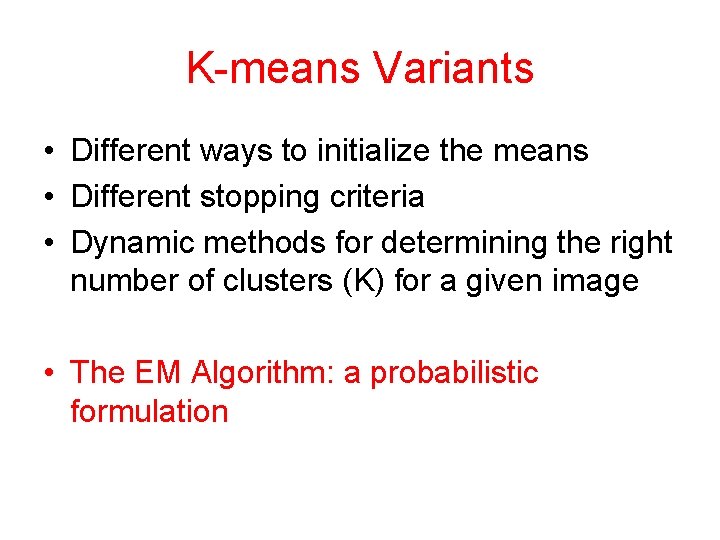 K-means Variants

• Different ways to initialize the means
• Different stopping criteria
• Dynamic methods for determining the right number of clusters (K) for a given image

• The EM Algorithm: a probabilistic formulation